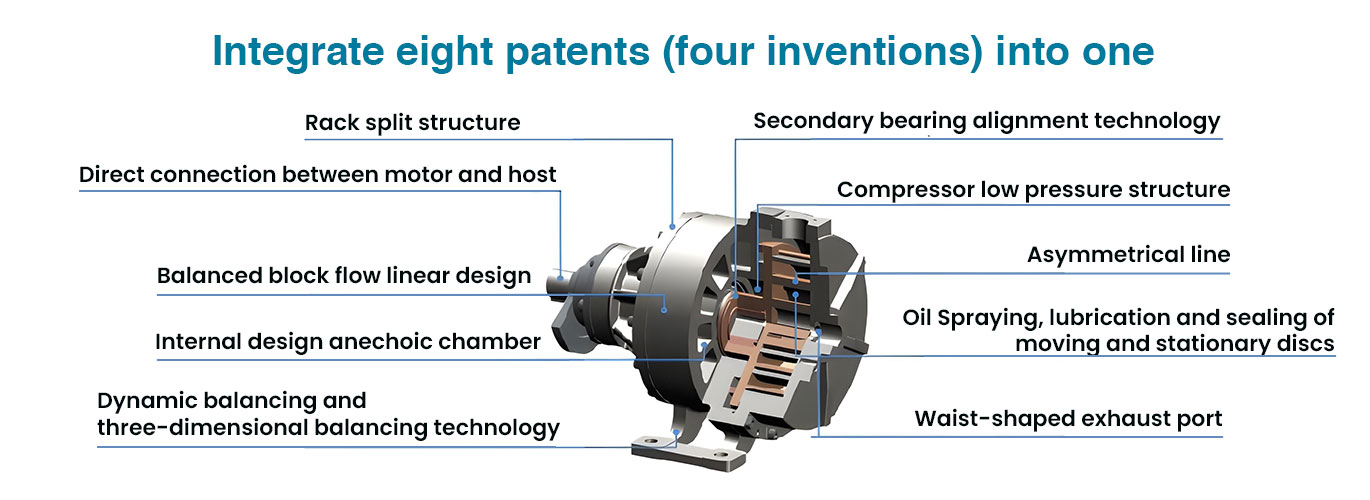 Integrate eight patents (four inventions) into one

Rack split structure

Direct connection between motor and host

Balanced block flow linear design

Internal design anechoic chamber

Dynamic balancing and three-dimensional balancing technology

Secondary bearing alignment technology

Compressor low pressure structure

Asymmetrical line

Oil Spraying, lubrication and sealing of moving and stationary discs

Waist-shaped exhaust port